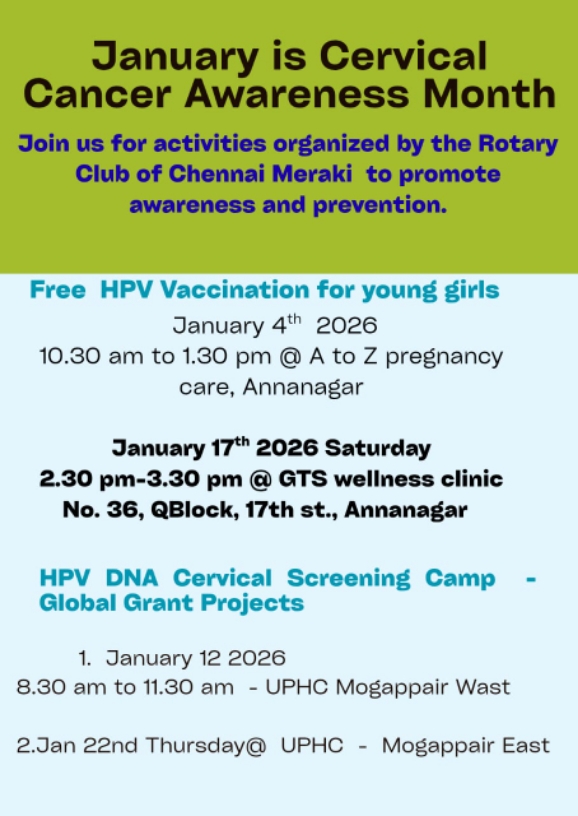 January is Cervical Cancer Awareness Month

Join us for activities organized by the Rotary Club of Chennai Meraki to promote awareness and prevention.

Free HPV Vaccination for young girls

January 4$^{th}$ 2026
10.30 am to 1.30 pm @ A to Z pregnancy care, Annanagar

January 17$^{th}$ 2026 Saturday
2.30 pm-3.30 pm @ GTS wellness clinic
No. 36, QBlock, 17th st., Annanagar

HPV DNA Cervical Screening Camp - Global Grant Projects

1. January 12 2026
8.30 am to 11.30 am - UPHC Mogappair Wast

2.Jan 22nd Thursday@ UPHC - Mogappair East